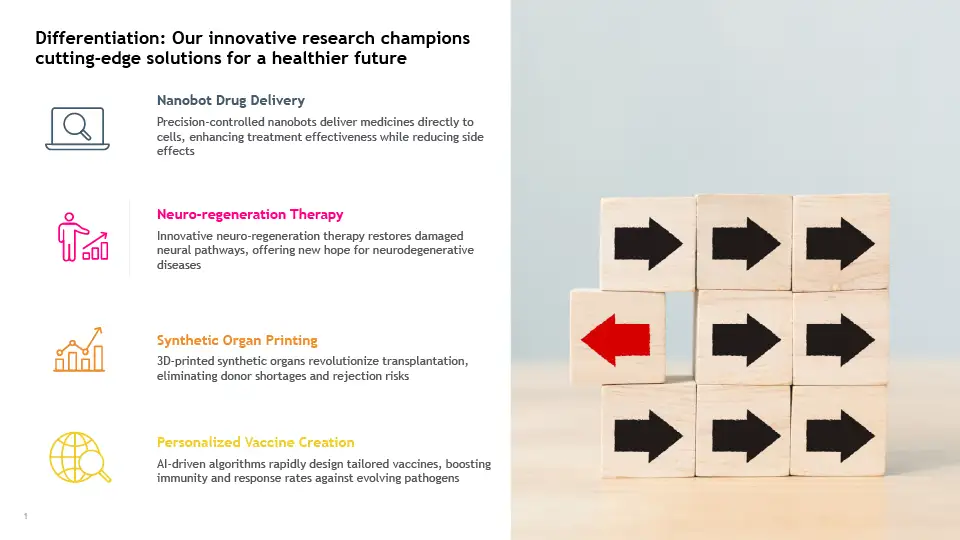 Differentiation: Our innovative research champions cutting-edge solutions for a healthier future

Nanobot Drug Delivery

Precision-controlled nanobots deliver medicines directly to cells, enhancing treatment effectiveness while reducing side effects

Neuro-regeneration Therapy

Innovative neuro-regeneration therapy restores damaged neural pathways, offering new hope for neurodegenerative diseases

Synthetic Organ Printing

3D-printed synthetic organs revolutionize transplantation, eliminating donor shortages and rejection risks

Personalized Vaccine Creation

AI-driven algorithms rapidly design tailored vaccines, boosting immunity and response rates against evolving pathogens

1